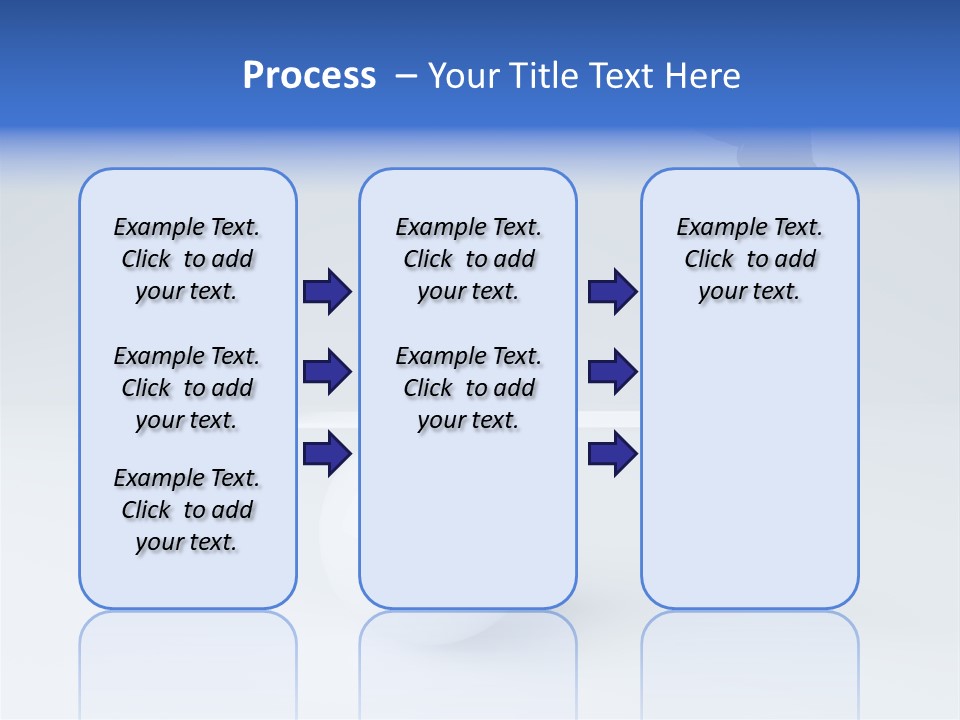 Process – Your Title Text Here

Example Text. Click to add your text.

Example Text. Click to add your text.

Example Text. Click to add your text.

Example Text. Click to add your text.

Example Text. Click to add your text.

Example Text. Click to add your text.